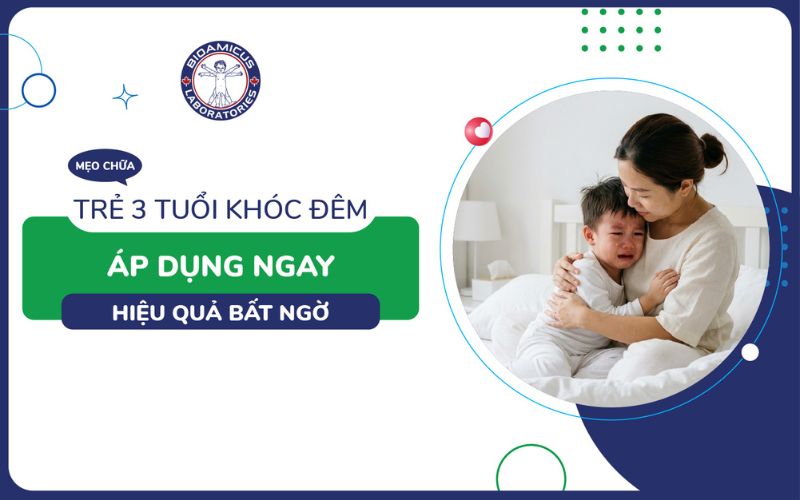 BIOAMICUS LABORATORIES

MẸO CHỮA

TRẺ 3 TUỔI KHÓC ĐÊM

ÁP DỤNG NGAY

HIỆU QUẢ BẤT NGỜ